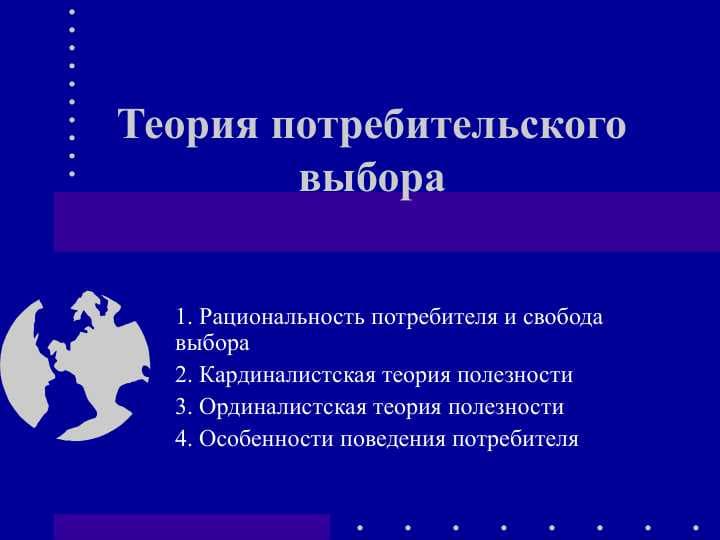 Теория потребительского выбора

1. Рациональность потребителя и свобода выбора
2. Кардиналистская теория полезности
3. Ординалистская теория полезности
4. Особенности поведения потребителя